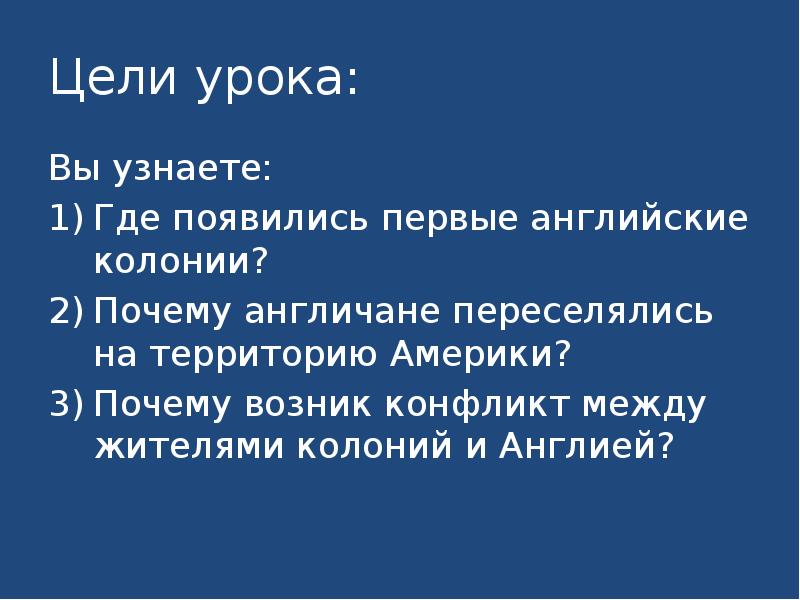 Цели урока:

Вы узнаете:

1) Где появились первые английские колонии?

2) Почему англичане переселялись на территорию Америки?

3) Почему возник конфликт между жителями колоний и Англией?